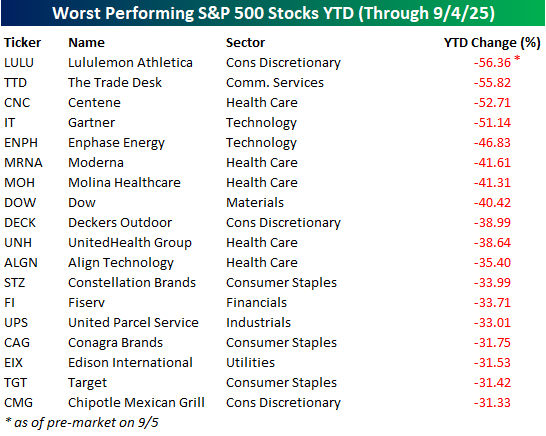 Worst Performing S&P 500 Stocks YTD (Through 9/4/25)

| Ticker | Name | Sector | YTD Change (%) |
|---|---|---|---|
| LULU | Lululemon Athletica | Cons Discretionary | -56.36 * |
| TTD | The Trade Desk | Comm. Services | -55.82 |
| CNC | Centene | Health Care | -52.71 |
| IT | Gartner | Technology | -51.14 |
| ENPH | Enphase Energy | Technology | -46.83 |
| MRNA | Moderna | Health Care | -41.61 |
| MOH | Molina Healthcare | Health Care | -41.31 |
| DOW | Dow | Materials | -40.42 |
| DECK | Deckers Outdoor | Cons Discretionary | -38.99 |
| UNH | UnitedHealth Group | Health Care | -38.64 |
| ALGN | Align Technology | Health Care | -35.40 |
| STZ | Constellation Brands | Consumer Staples | -33.99 |
| FI | Fiserv | Financials | -33.71 |
| UPS | United Parcel Service | Industrials | -33.01 |
| CAG | Conagra Brands | Consumer Staples | -31.75 |
| EIX | Edison International | Utilities | -31.53 |
| TGT | Target | Consumer Staples | -31.42 |
| CMG | Chipotle Mexican Grill | Cons Discretionary | -31.33 |

* as of pre-market on 9/5